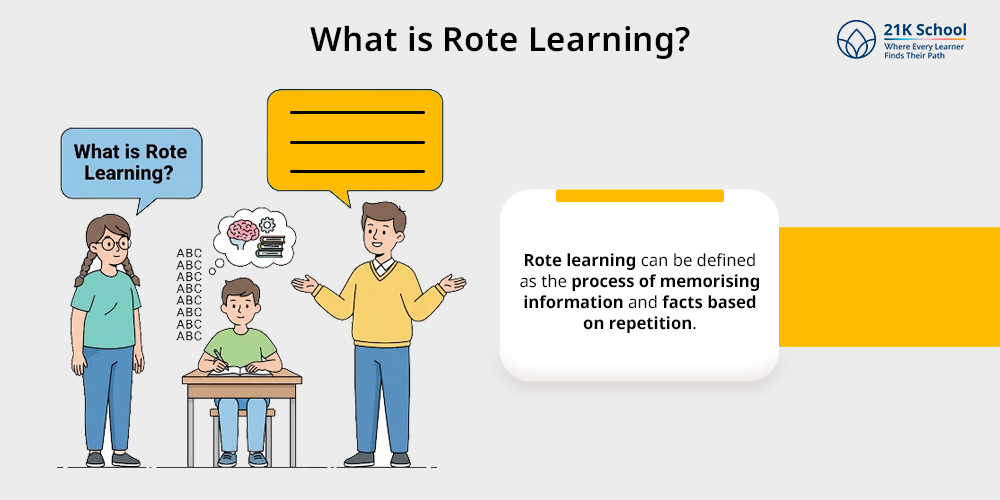 What is Rote Learning?

21K School
Where Every Learner Finds Their Path

What is Rote Learning?

ABC
ABC
ABC
ABC
ABC
ABC
ABC
ABC

Rote learning can be defined as the process of memorising information and facts based on repetition.